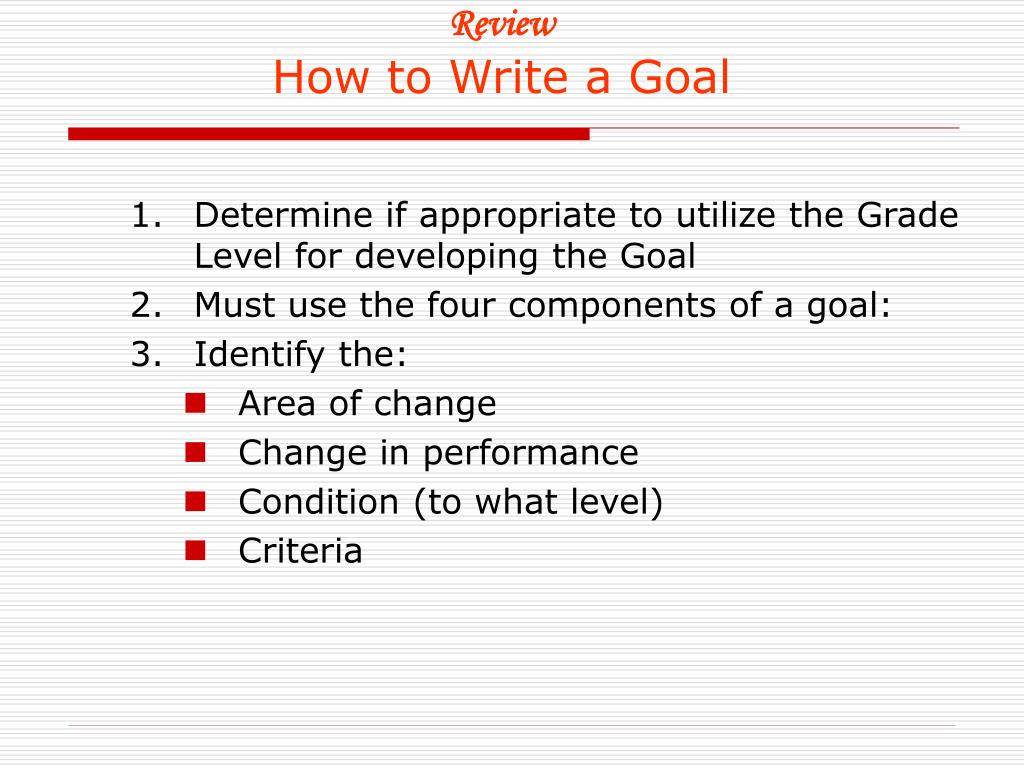 Review
How to Write a Goal

1. Determine if appropriate to utilize the Grade Level for developing the Goal
2. Must use the four components of a goal:
3. Identify the:
- Area of change
- Change in performance
- Condition (to what level)
- Criteria